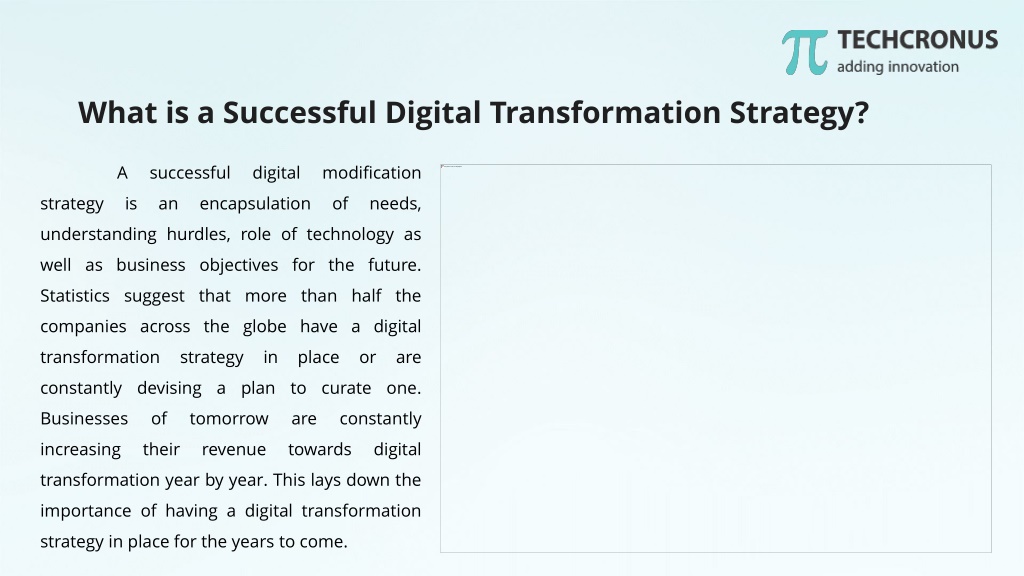 TECHCRONUS
adding innovation

What is a Successful Digital Transformation Strategy?

A successful digital modification strategy is an encapsulation of needs, understanding hurdles, role of technology as well as business objectives for the future. Statistics suggest that more than half the companies across the globe have a digital transformation strategy in place or are constantly devising a plan to curate one. Businesses of tomorrow are constantly increasing their revenue towards digital transformation year by year. This lays down the importance of having a digital transformation strategy in place for the years to come.